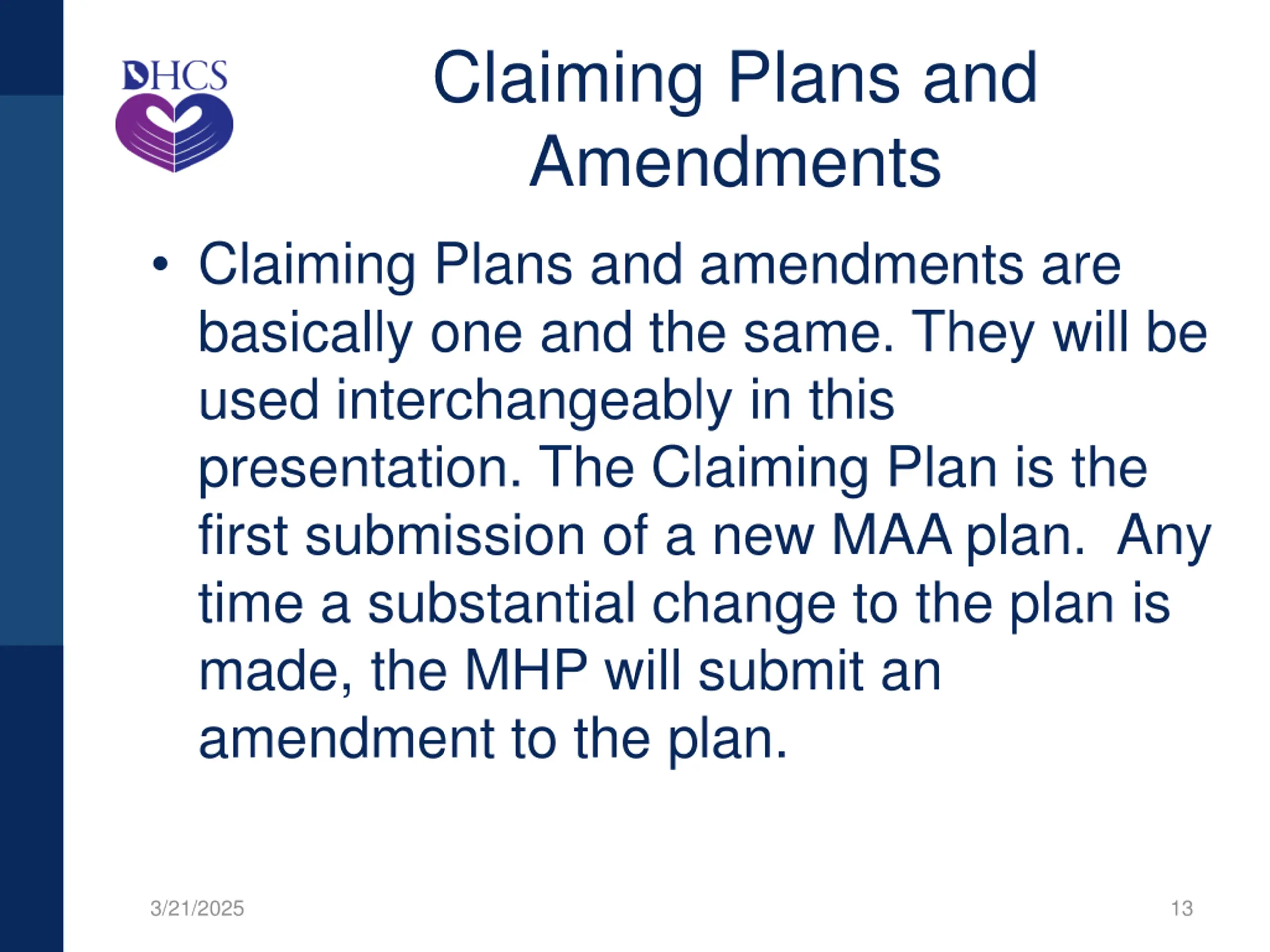 DHCS

Claiming Plans and Amendments

• Claiming Plans and amendments are basically one and the same. They will be used interchangeably in this presentation. The Claiming Plan is the first submission of a new MAA plan. Any time a substantial change to the plan is made, the MHP will submit an amendment to the plan.

3/21/2025

13